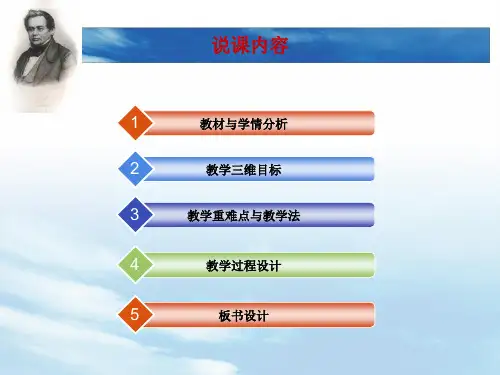 说课内容

1 教材与学情分析

2 教学三维目标

3 教学重难点与教学法

4 教学过程设计

5 板书设计